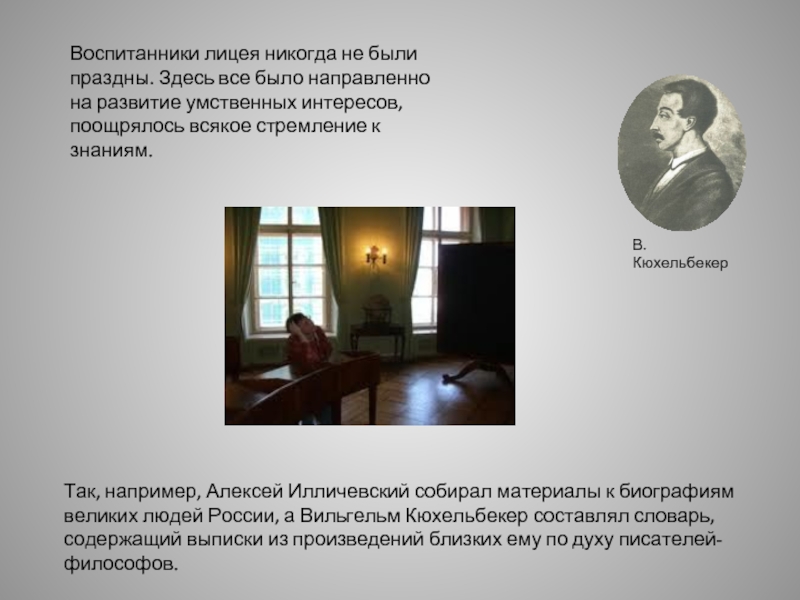 Воспитанники лицея никогда не были праздны. Здесь все было направленно на развитие умственных интересов, поощрялось всякое стремление к знаниям.

В. Кюхельбекер

Так, например, Алексей Илличевский собирал материалы к биографиям великих людей России, а Вильгельм Кюхельбекер составлял словарь, содержащий выписки из произведений близких ему по духу писателей-философов.